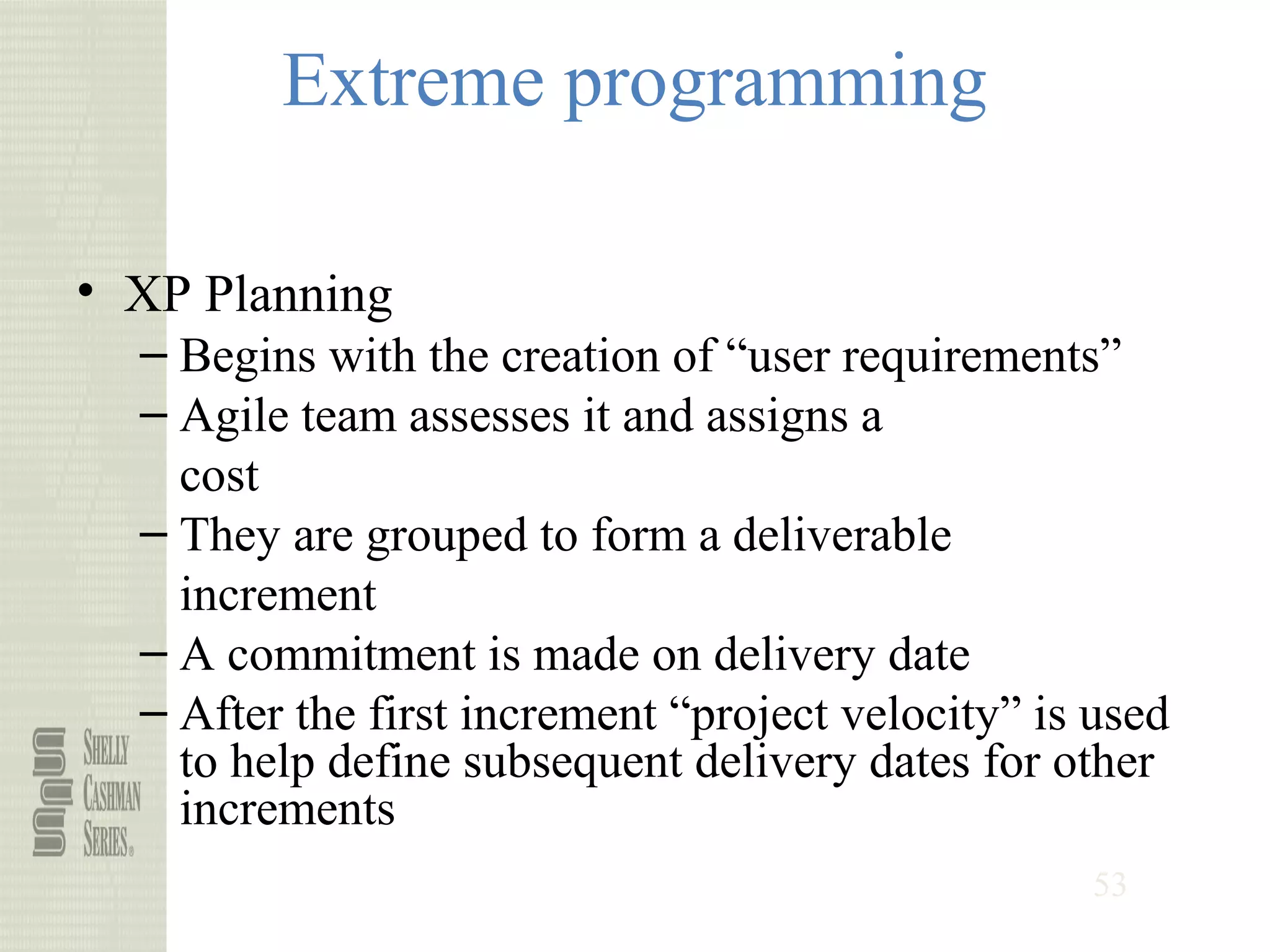 Extreme programming

• XP Planning
– Begins with the creation of “user requirements”
– Agile team assesses it and assigns a cost
– They are grouped to form a deliverable increment
– A commitment is made on delivery date
– After the first increment “project velocity” is used to help define subsequent delivery dates for other increments

SHELLY CASHMAN SERIES®

53